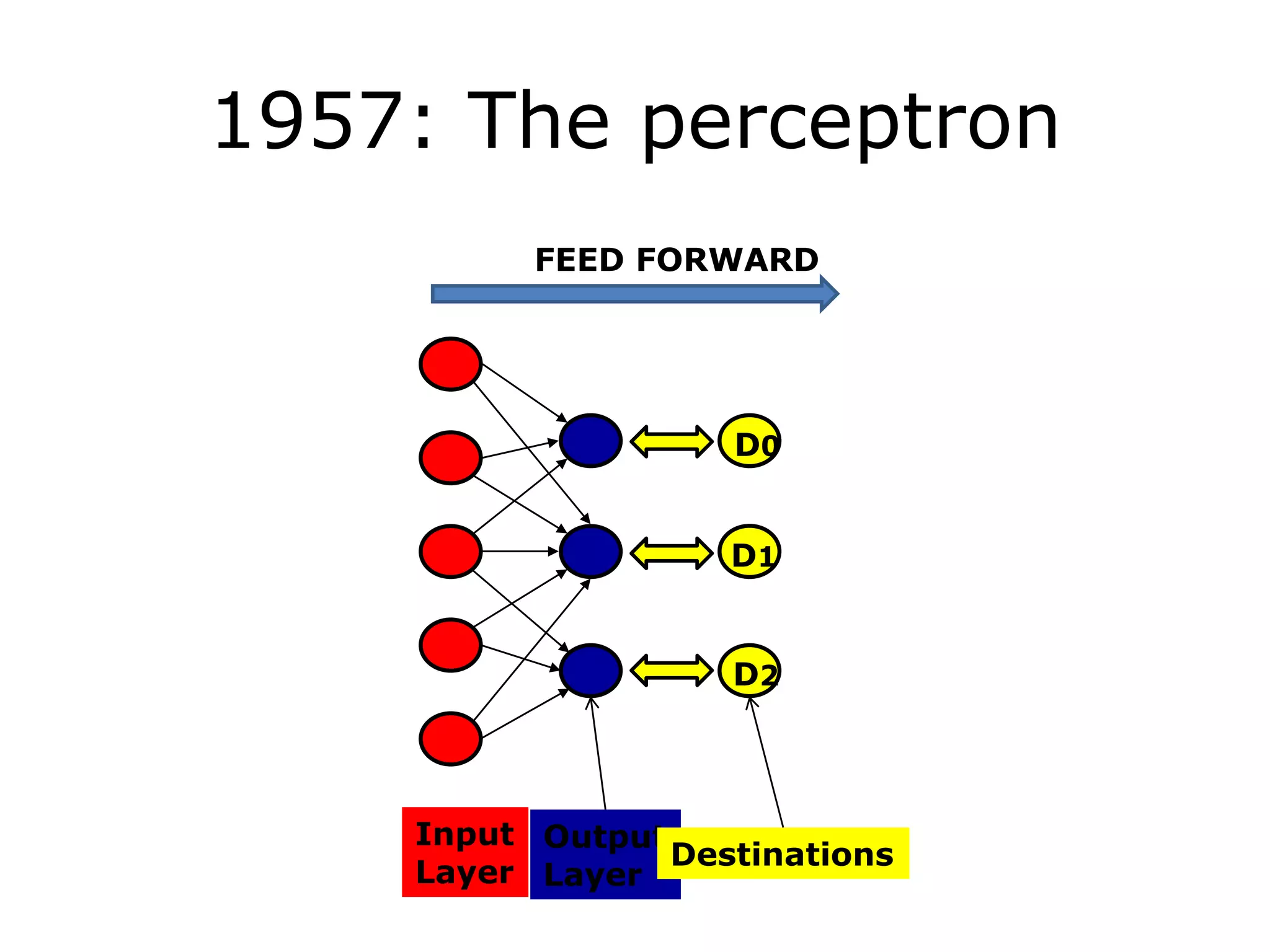 1957: The perceptron

FEED FORWARD

D0

D1

D2

Input Layer

Output Layer

Destinations